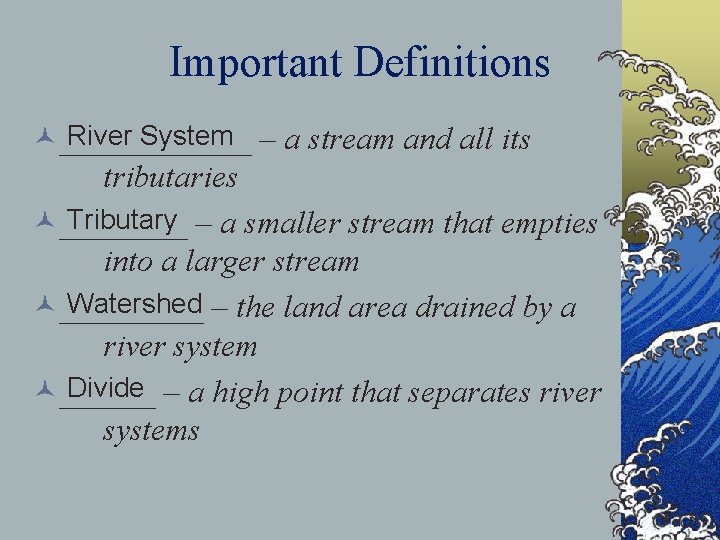 Important Definitions

River System – a stream and all its tributaries

Tributary – a smaller stream that empties into a larger stream

Watershed – the land area drained by a river system

Divide – a high point that separates river systems